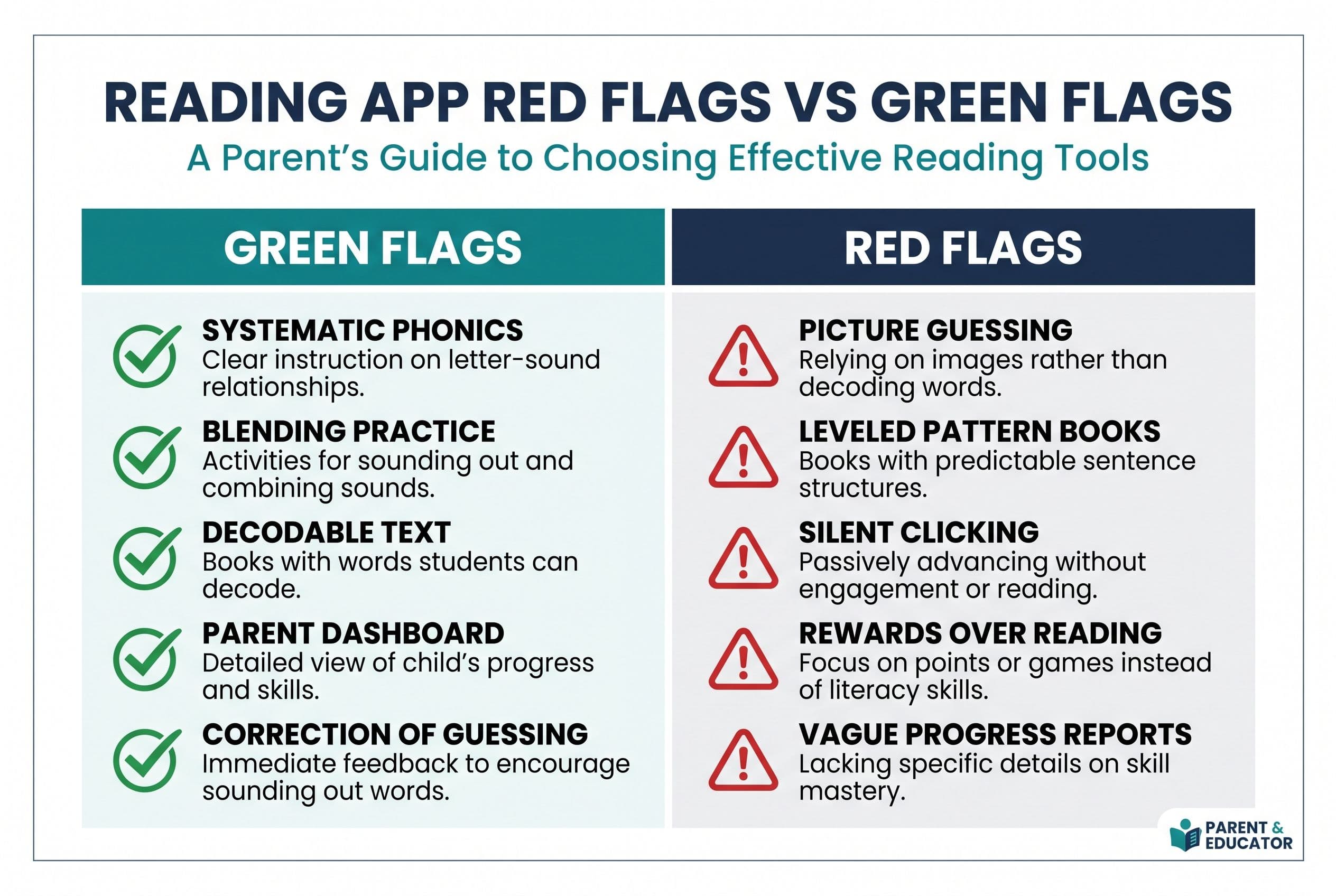 READING APP RED FLAGS VS GREEN FLAGS

A Parent's Guide to Choosing Effective Reading Tools

GREEN FLAGS

SYSTEMATIC PHONICS
Clear instruction on letter-sound relationships.

BLENDING PRACTICE
Activities for sounding out and combining sounds.

DECODABLE TEXT
Books with words students can decode.

PARENT DASHBOARD
Detailed view of child's progress and skills.

CORRECTION OF GUESSING
Immediate feedback to encourage sounding out words.

RED FLAGS

PICTURE GUESSING
Relying on images rather than decoding words.

LEVELED PATTERN BOOKS
Books with predictable sentence structures.

SILENT CLICKING
Passively advancing without engagement or reading.

REWARDS OVER READING
Focus on points or games instead of literacy skills.

VAGUE PROGRESS REPORTS
Lacking specific details on skill mastery.

PARENT & EDUCATOR